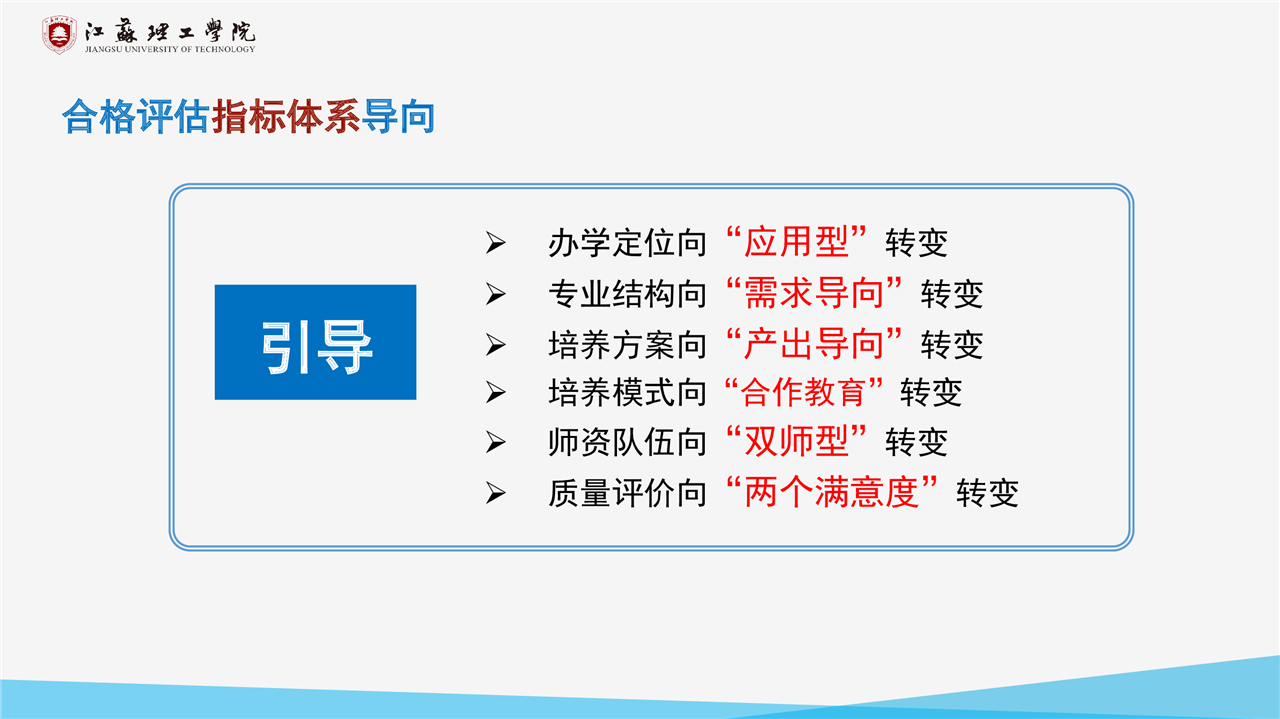 江蘇理工學院
JIANGSU UNIVERSITY OF TECHNOLOGY

合格评估指标体系导向

引导

➢ 办学定位向“应用型”转变
➢ 专业结构向“需求导向”转变
➢ 培养方案向“产出导向”转变
➢ 培养模式向“合作教育”转变
➢ 师资队伍向“双师型”转变
➢ 质量评价向“两个满意度”转变